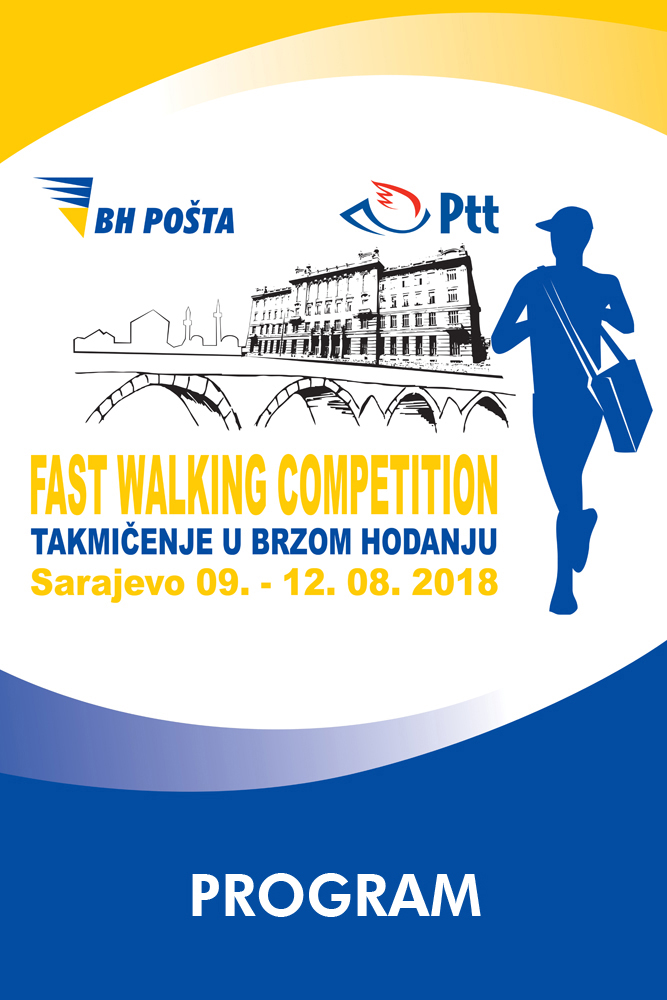 BH POŠTA

Ptt

FAST WALKING COMPETITION
TAKMIČENJE U BRZOM HODANJU
Sarajevo 09. - 12. 08. 2018

PROGRAM